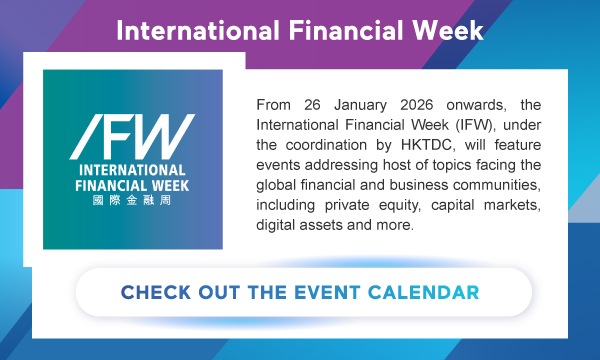 International Financial Week

/FW
INTERNATIONAL FINANCIAL WEEK
國際金融周

From 26 January 2026 onwards, the International Financial Week (IFW), under the coordination by HKTDC, will feature events addressing host of topics facing the global financial and business communities, including private equity, capital markets, digital assets and more.

CHECK OUT THE EVENT CALENDAR